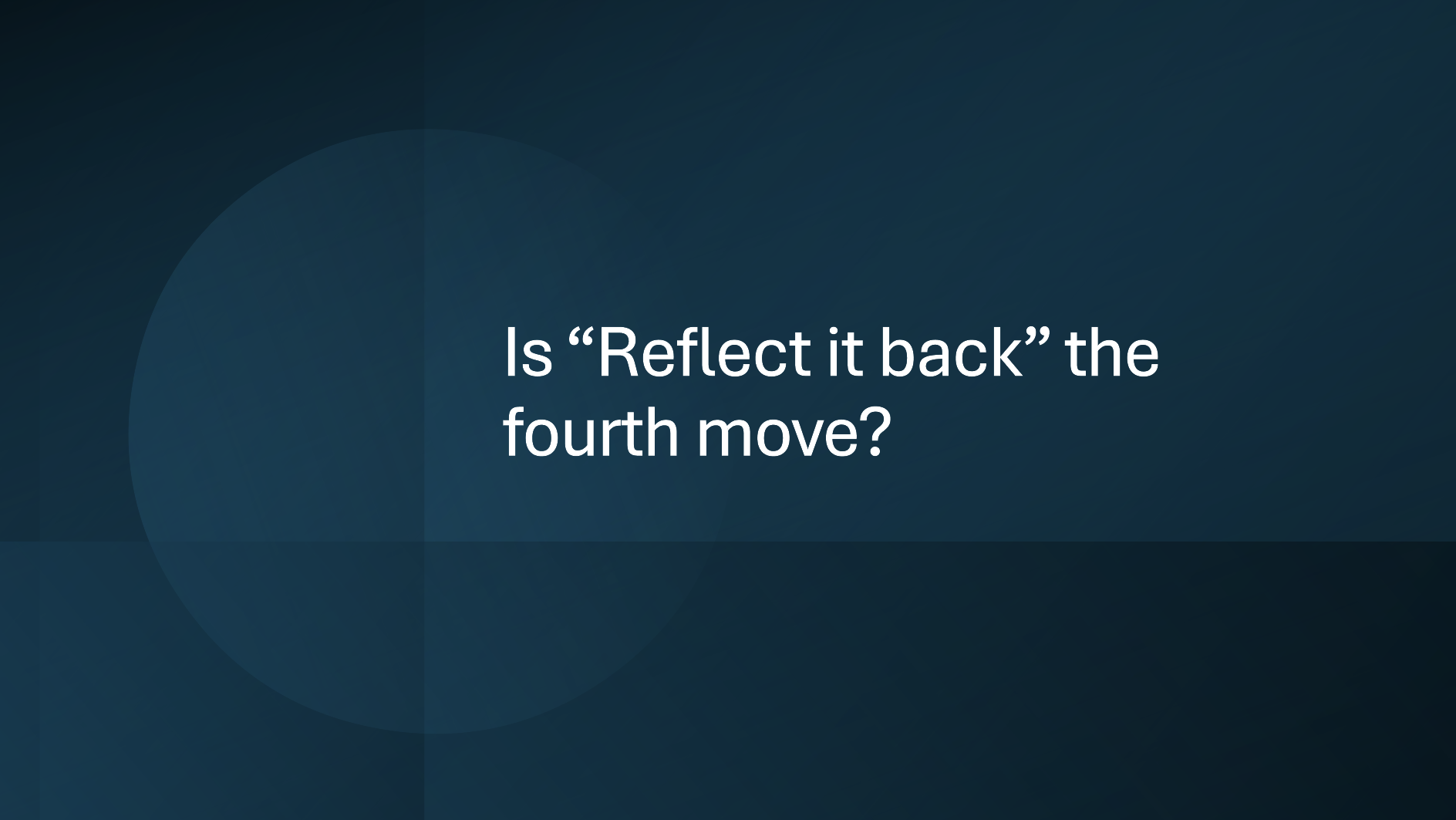 Is “Reflect it back” the fourth move?